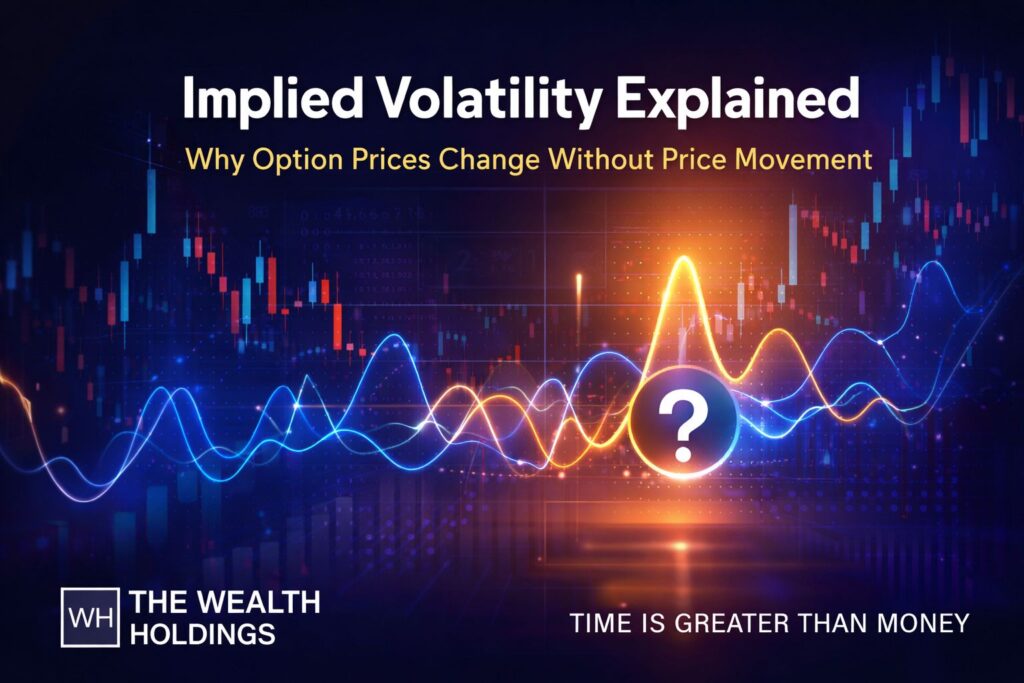 Implied Volatility Explained

Why Option Prices Change Without Price Movement

?

WH THE WEALTH HOLDINGS

TIME IS GREATER THAN MONEY